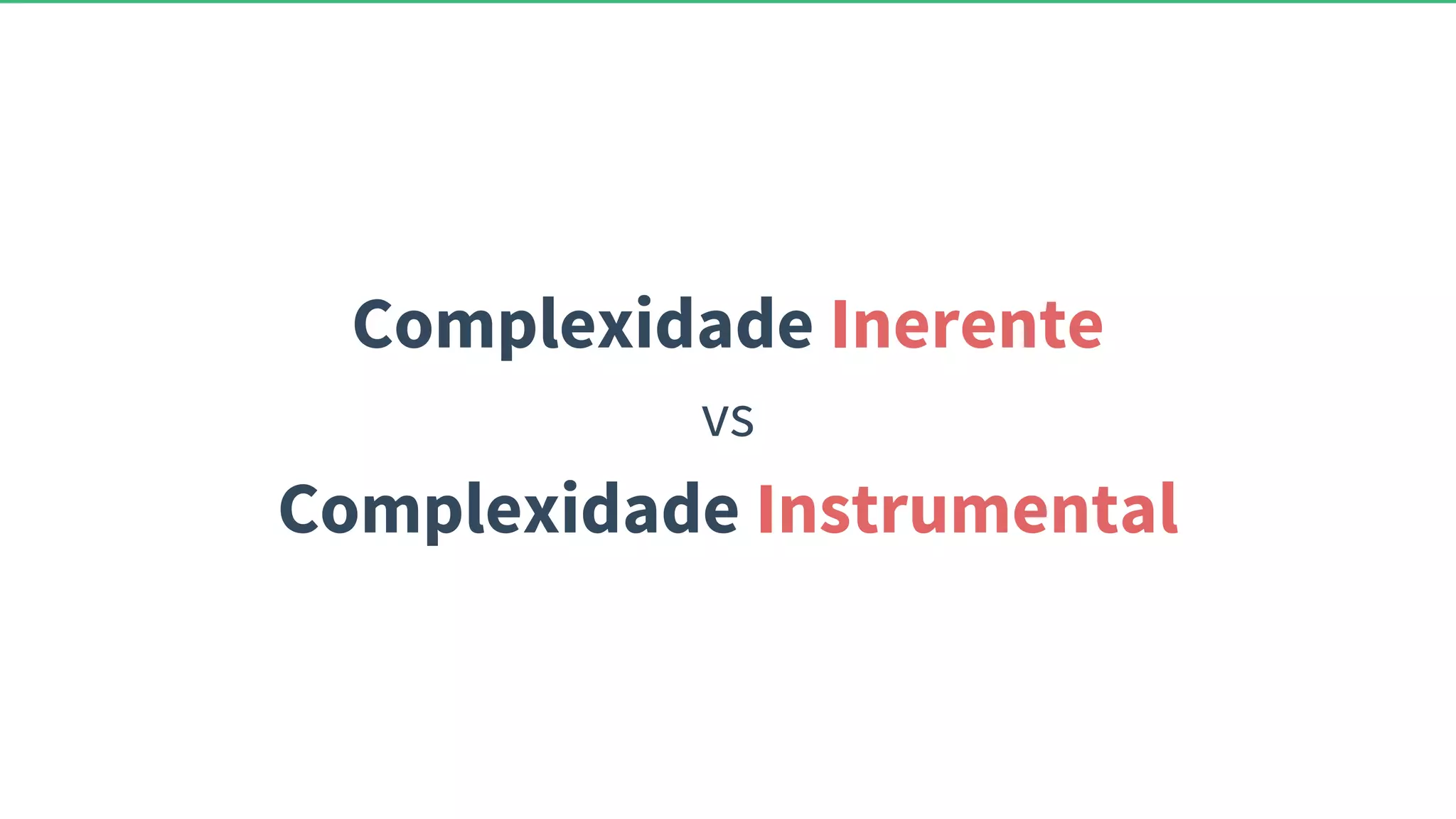 Complexidade Inerente

vs

Complexidade Instrumental